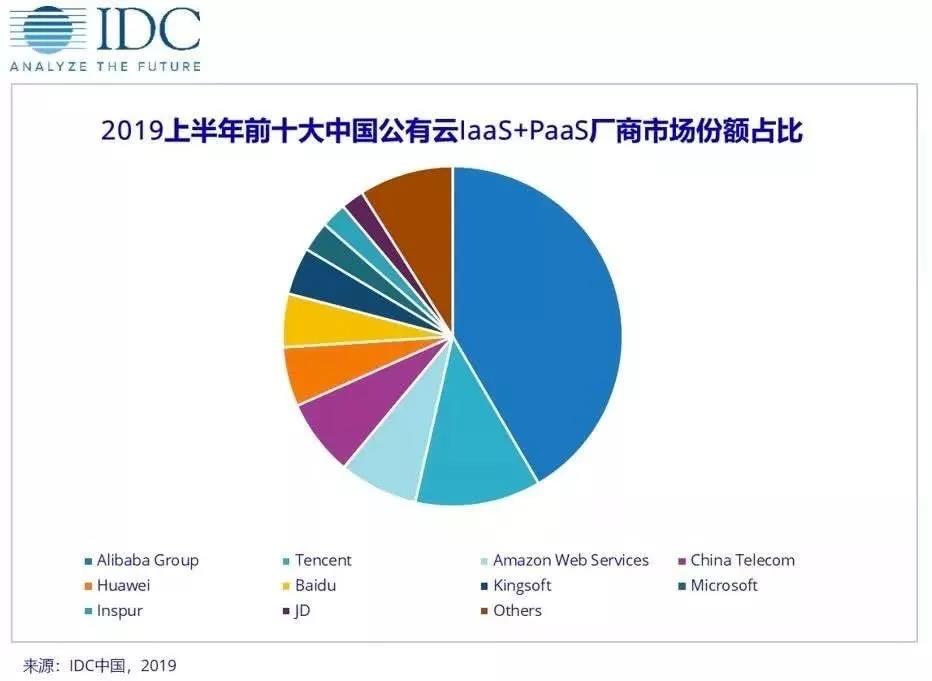 IDC
ANALYZE THE FUTURE

2019上半年前十大中国公有云IaaS+PaaS厂商市场份额占比

Alibaba Group
Tencent
Amazon Web Services
China Telecom
Huawei
Baidu
Kingsoft
Microsoft
Inspur
JD
Others

来源：IDC中国，2019